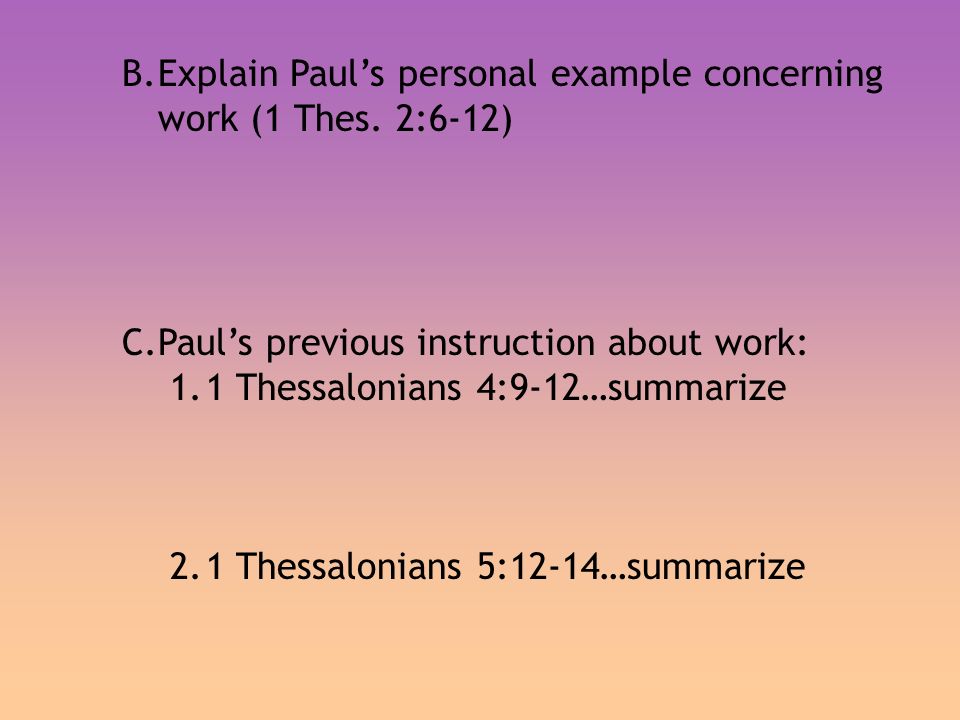 B. Explain Paul’s personal example concerning work (1 Thes. 2:6-12)

C. Paul’s previous instruction about work:
1. 1 Thessalonians 4:9-12…summarize

2. 1 Thessalonians 5:12-14…summarize